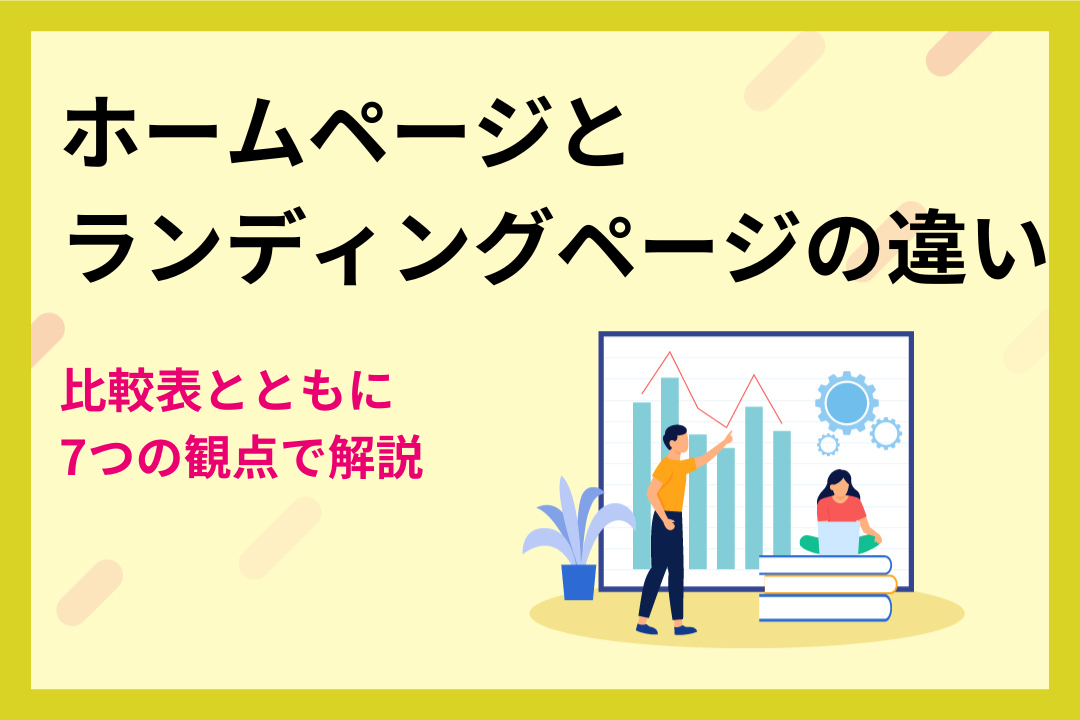 ホームページと
ランディングページの違い

比較表とともに
7つの観点で解説